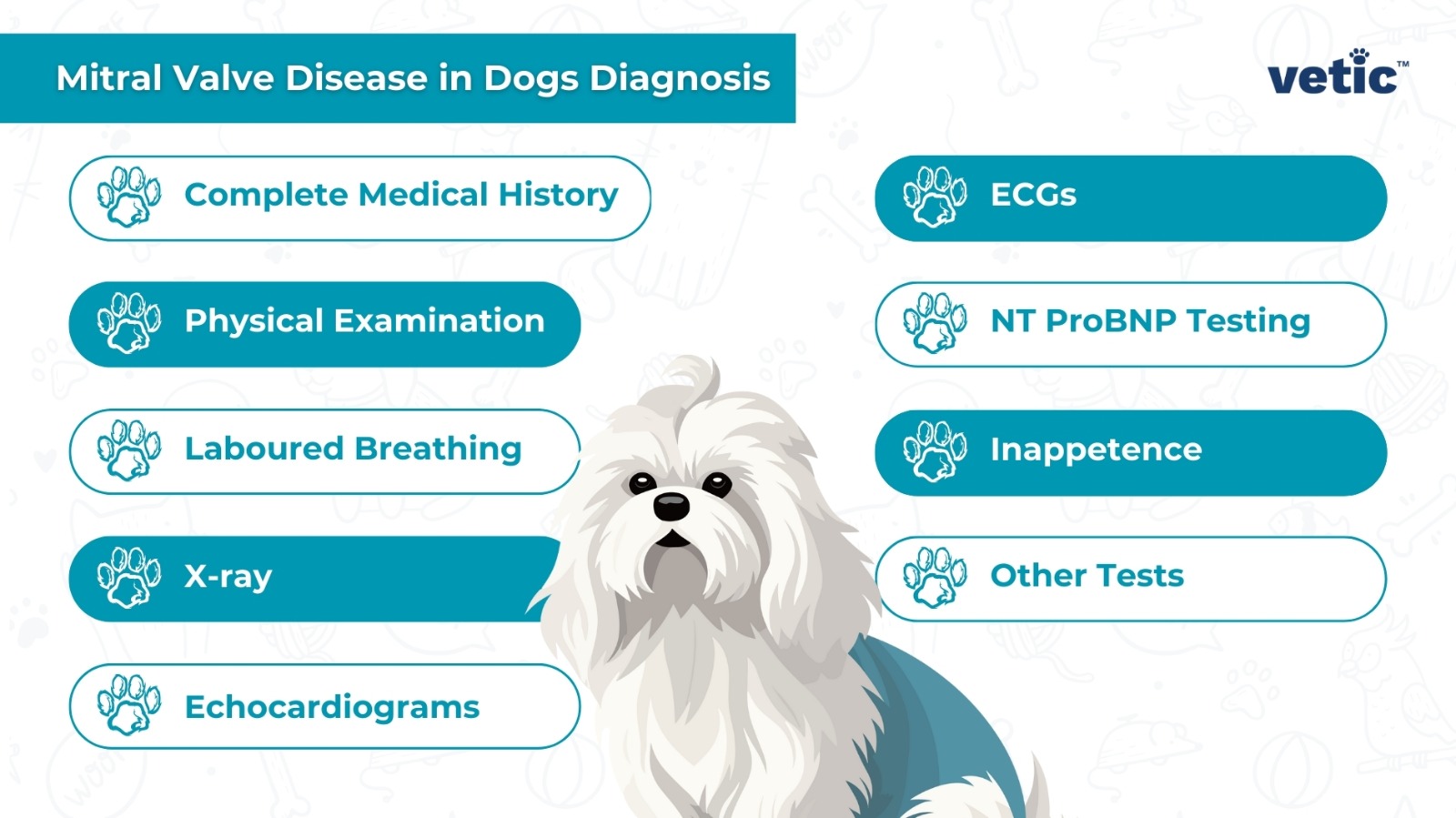 Mitral Valve Disease in Dogs Diagnosis

vetic™

Complete Medical History

Physical Examination

Laboured Breathing

X-ray

Echocardiograms

ECGs

NT ProBNP Testing

Inappetence

Other Tests